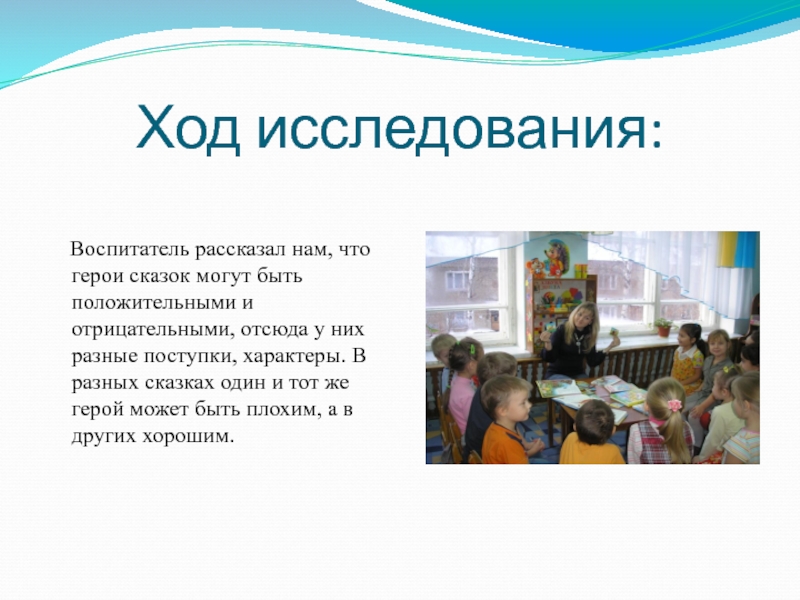 Ход исследования:

Воспитатель рассказал нам, что герои сказок могут быть положительными и отрицательными, отсюда у них разные поступки, характеры. В разных сказках один и тот же герой может быть плохим, а в других хорошим.